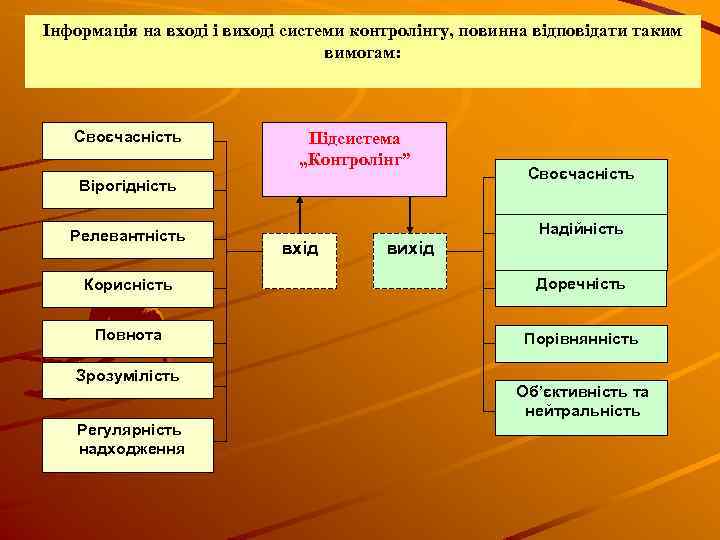 Інформація на вході і виході системи контролінгу, повинна відповідати таким вимогам:

Своєчасність

Вірогідність

Релевантність

Корисність

Повнота

Зрозумілість

Регулярність надходження

Підсистема „Контролінг”

вхід

вихід

Своєчасність

Надійність

Доречність

Порівнянність

Об’єктивність та нейтральність